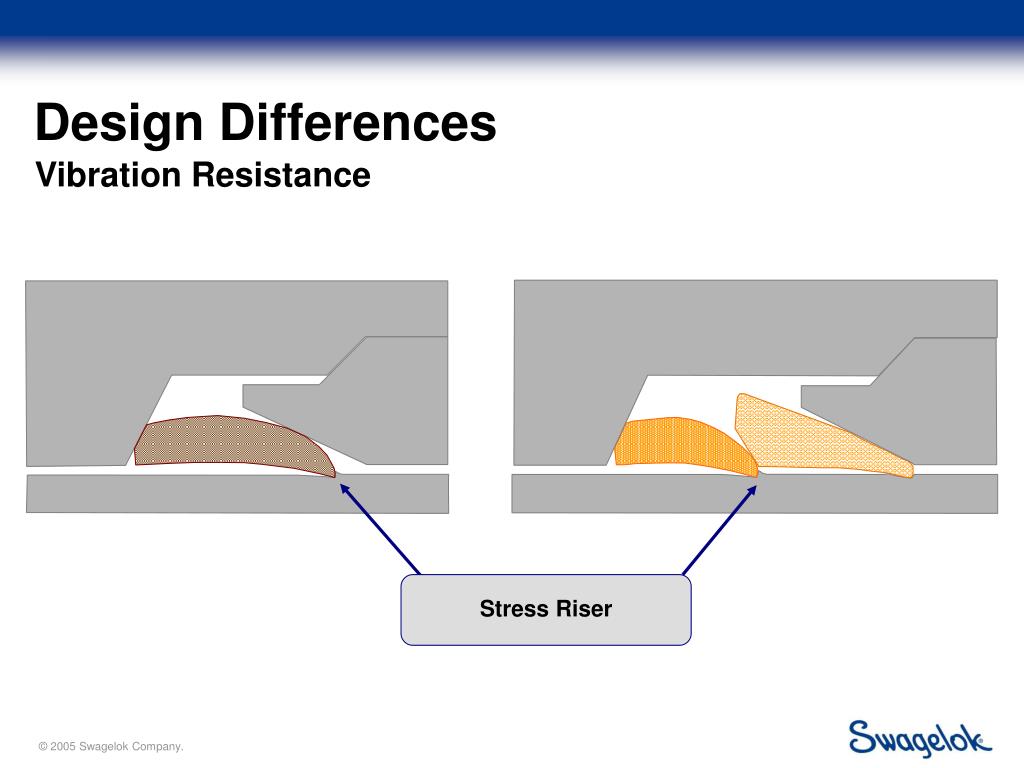 Design Differences
Vibration Resistance

Stress Riser

© 2005 Swagelok Company.

Swagelok